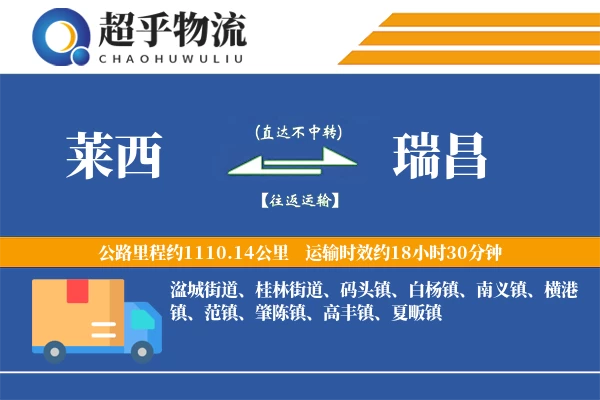 超乎物流
CHAOHUWULIU

莱西

(直达不中转)

【往返运输】

瑞昌

公路里程约1110.14公里　运输时效约18小时30分钟

湓城街道、桂林街道、码头镇、白杨镇、南义镇、横港镇、范镇、肇陈镇、高丰镇、夏畈镇